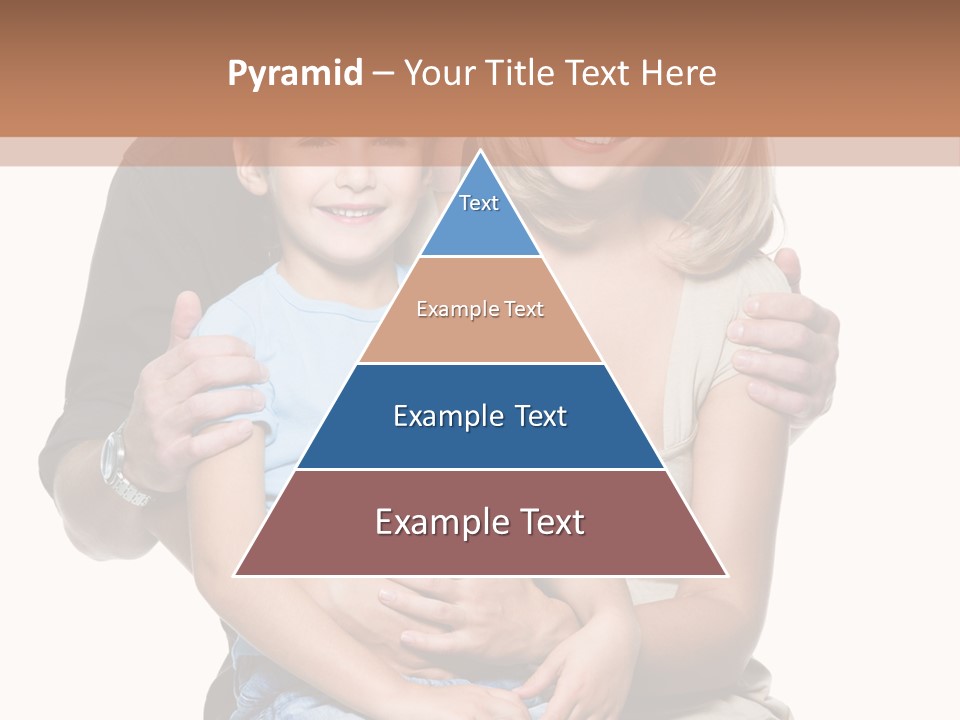 Pyramid – Your Title Text Here

Text

Example Text

Example Text

Example Text